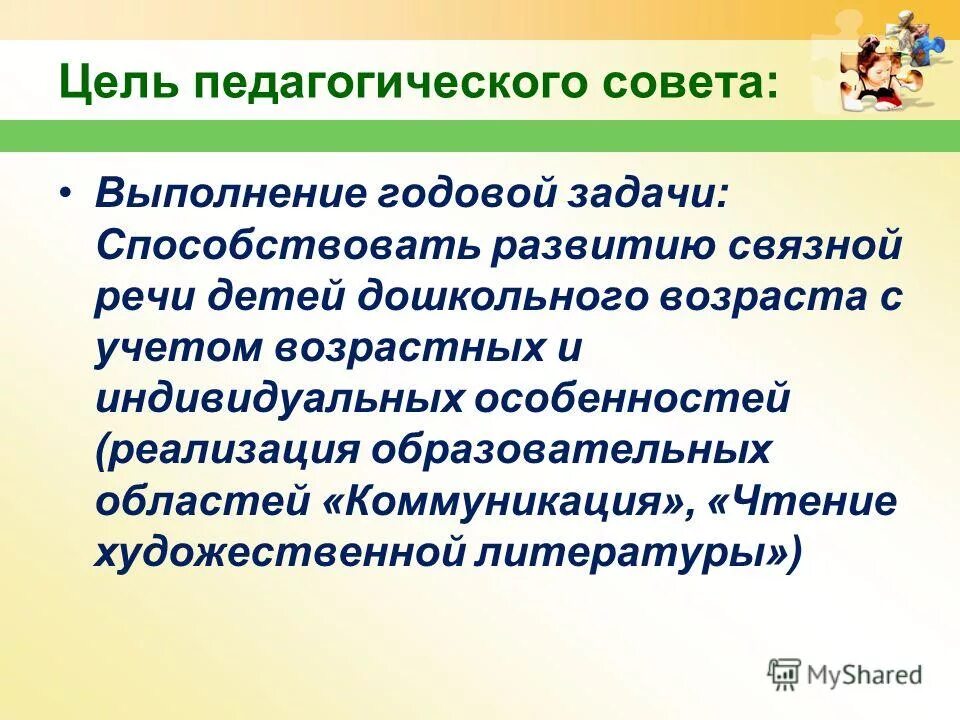 Цель педагогического совета:

• Выполнение годовой задачи: Способствовать развитию связной речи детей дошкольного возраста с учетом возрастных и индивидуальных особенностей (реализация образовательных областей «Коммуникация», «Чтение художественной литературы»)

MyShared